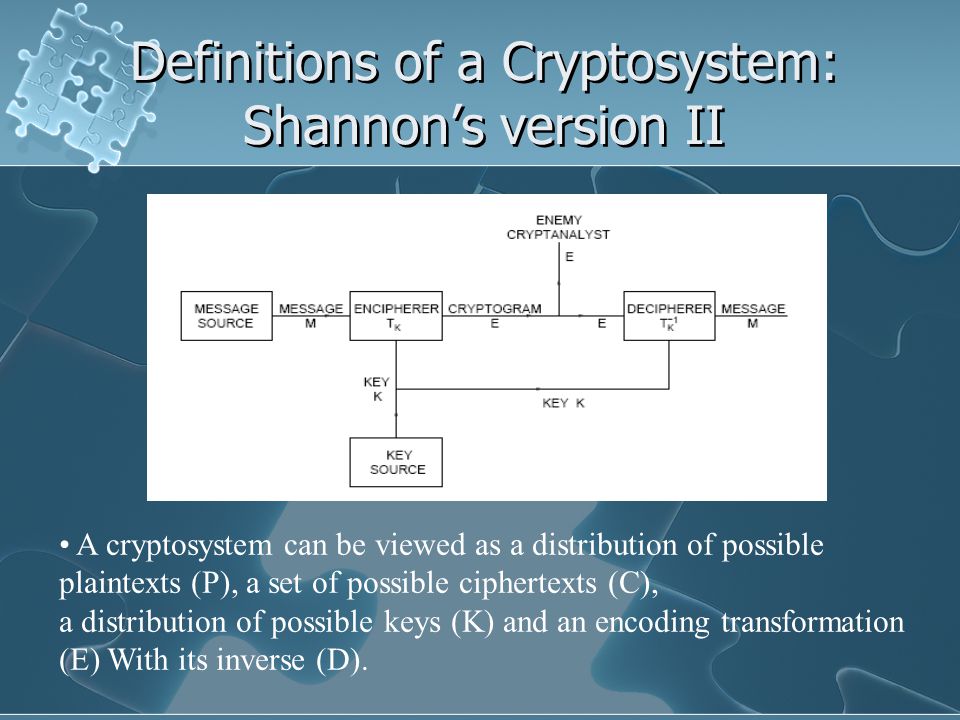 Definitions of a Cryptosystem: Shannon's version II

ENEMY CRYPTANALYST
E

MESSAGE SOURCE
MESSAGE M
ENCIPHERER $T_K$
CRYPTOGRAM E
E
DECIPHERER $T_K^{-1}$
MESSAGE M

KEY K
KEY K

KEY SOURCE

• A cryptosystem can be viewed as a distribution of possible plaintexts (P), a set of possible ciphertexts (C),
a distribution of possible keys (K) and an encoding transformation (E) With its inverse (D).